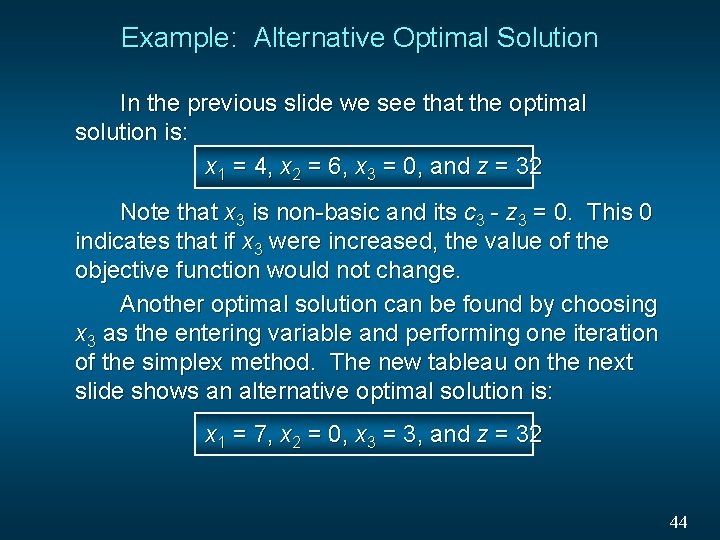 Example: Alternative Optimal Solution

In the previous slide we see that the optimal solution is:

$x_1 = 4$, $x_2 = 6$, $x_3 = 0$, and $z = 32$

Note that $x_3$ is non-basic and its $c_3 - z_3 = 0$. This 0 indicates that if $x_3$ were increased, the value of the objective function would not change.

Another optimal solution can be found by choosing $x_3$ as the entering variable and performing one iteration of the simplex method. The new tableau on the next slide shows an alternative optimal solution is:

$x_1 = 7$, $x_2 = 0$, $x_3 = 3$, and $z = 32$

44